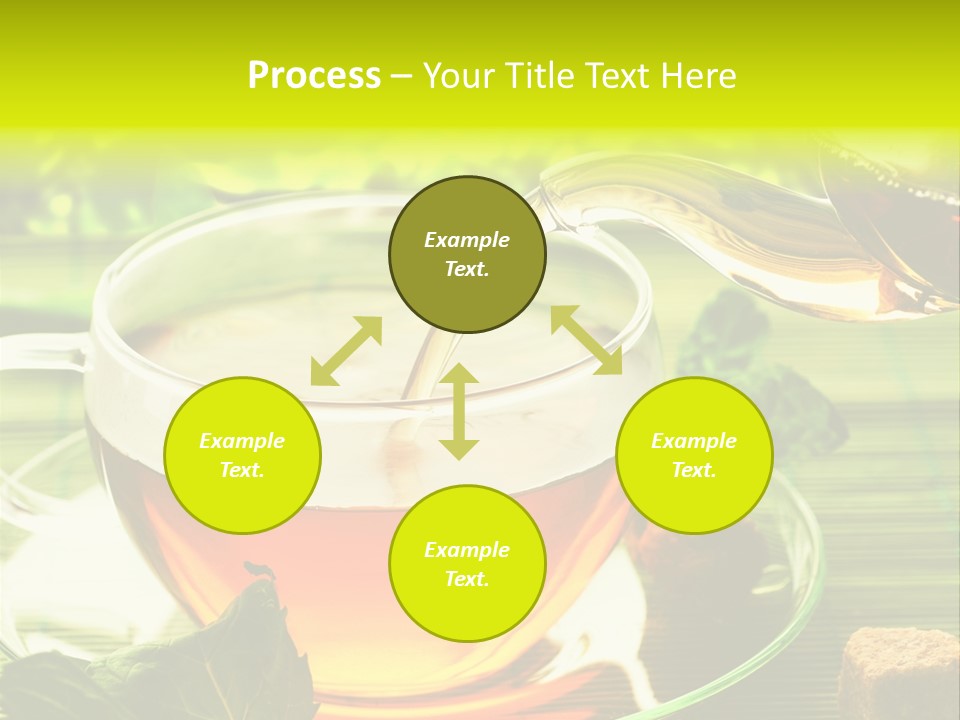 Process – Your Title Text Here

Example Text.

Example Text.

Example Text.

Example Text.